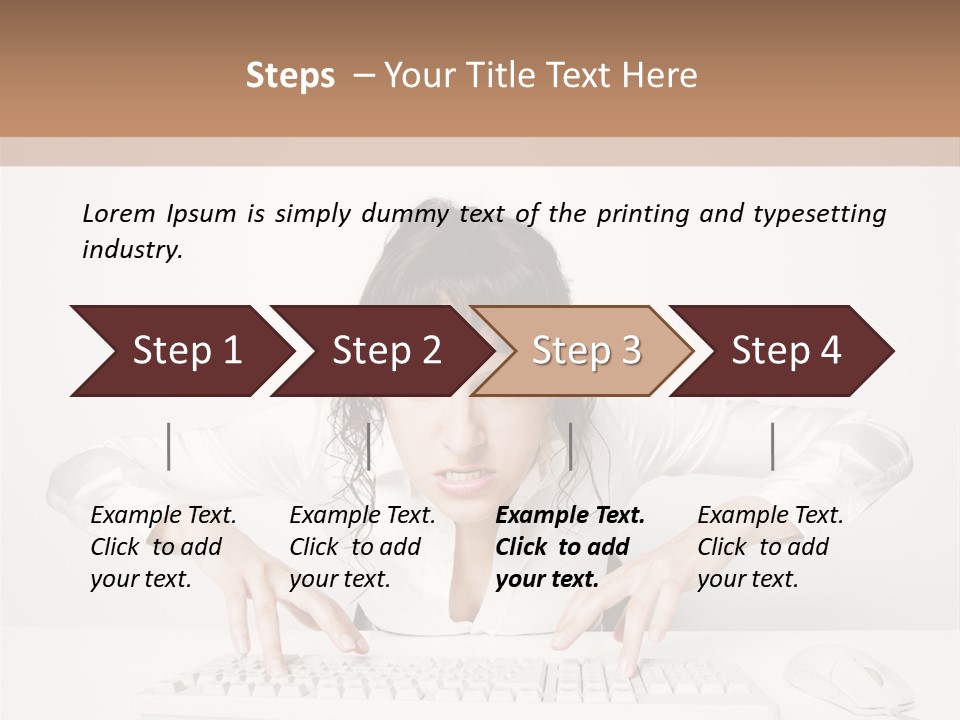 Steps – Your Title Text Here

Lorem Ipsum is simply dummy text of the printing and typesetting industry.

Step 1

Step 2

Step 3

Step 4

Example Text. Click to add your text.

Example Text. Click to add your text.

Example Text. Click to add your text.

Example Text. Click to add your text.